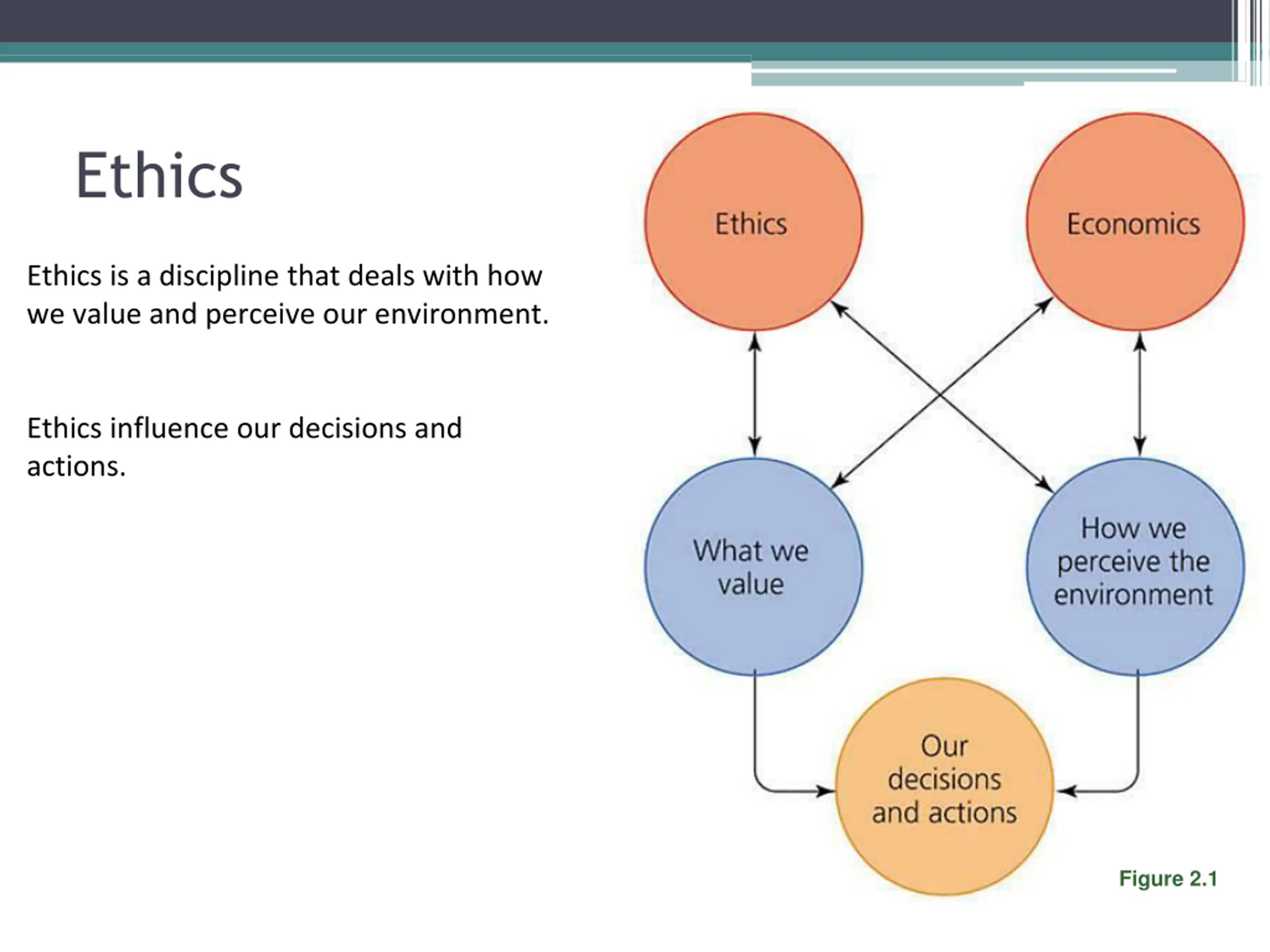 Ethics

Ethics is a discipline that deals with how we value and perceive our environment.

Ethics influence our decisions and actions.

Ethics

Economics

What we value

How we perceive the environment

Our decisions and actions

Figure 2.1